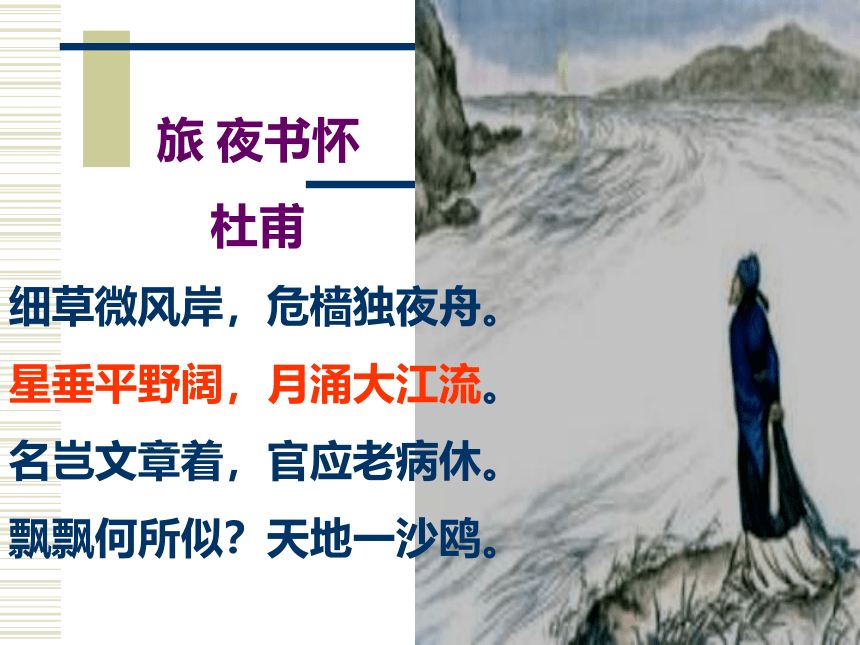 旅 夜书怀

杜甫

细草微风岸，危樯独夜舟。

星垂平野阔，月涌大江流。

名岂文章着，官应老病休。

飘飘何所似？天地一沙鸥。